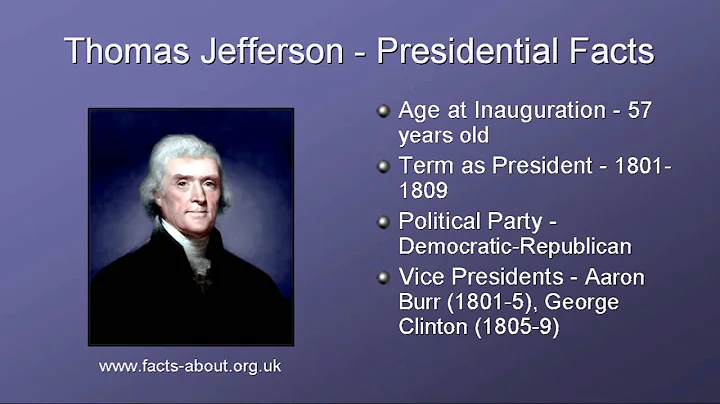 Thomas Jefferson - Presidential Facts

www.facts-about.org.uk

- Age at Inauguration - 57 years old
- Term as President - 1801-1809
- Political Party - Democratic-Republican
- Vice Presidents - Aaron Burr (1801-5), George Clinton (1805-9)